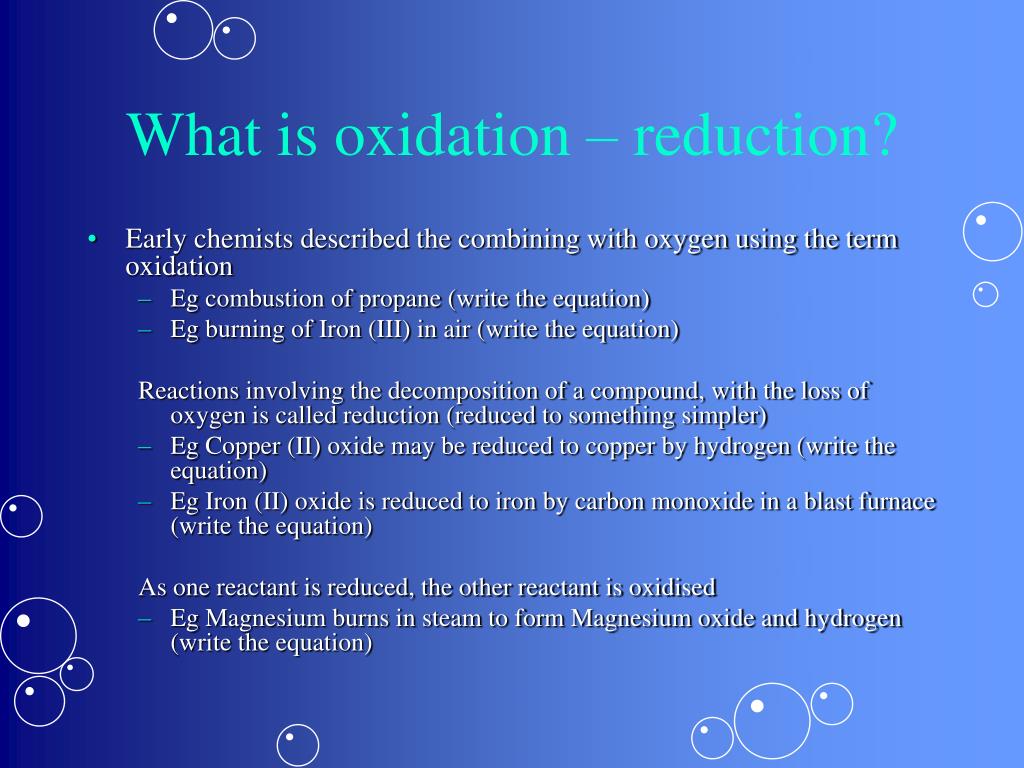 What is oxidation – reduction?

• Early chemists described the combining with oxygen using the term oxidation
– Eg combustion of propane (write the equation)
– Eg burning of Iron (III) in air (write the equation)

Reactions involving the decomposition of a compound, with the loss of oxygen is called reduction (reduced to something simpler)
– Eg Copper (II) oxide may be reduced to copper by hydrogen (write the equation)
– Eg Iron (II) oxide is reduced to iron by carbon monoxide in a blast furnace (write the equation)

As one reactant is reduced, the other reactant is oxidised
– Eg Magnesium burns in steam to form Magnesium oxide and hydrogen (write the equation)